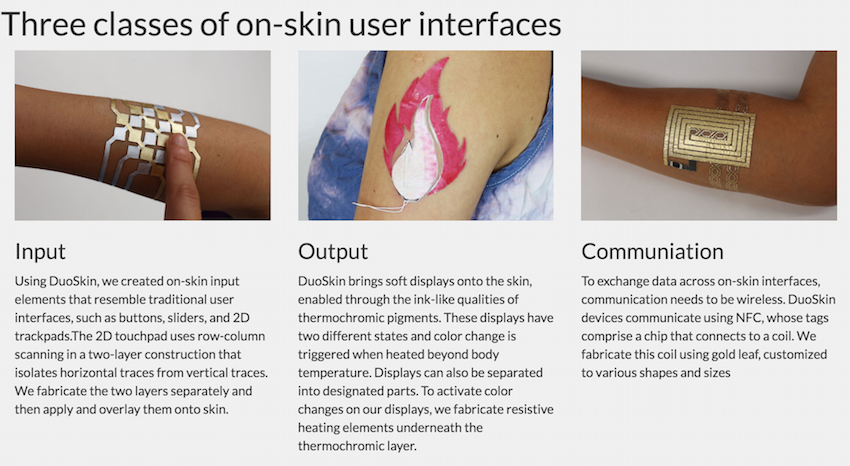 Three classes of on-skin user interfaces

Input

Using DuoSkin, we created on-skin input elements that resemble traditional user interfaces, such as buttons, sliders, and 2D trackpads.The 2D touchpad uses row-column scanning in a two-layer construction that isolates horizontal traces from vertical traces. We fabricate the two layers separately and then apply and overlay them onto skin.

Output

DuoSkin brings soft displays onto the skin, enabled through the ink-like qualities of thermochromic pigments. These displays have two different states and color change is triggered when heated beyond body temperature. Displays can also be separated into designated parts. To activate color changes on our displays, we fabricate resistive heating elements underneath the thermochromic layer.

Communiation

To exchange data across on-skin interfaces, communication needs to be wireless. DuoSkin devices communicate using NFC, whose tags comprise a chip that connects to a coil. We fabricate this coil using gold leaf, customized to various shapes and sizes